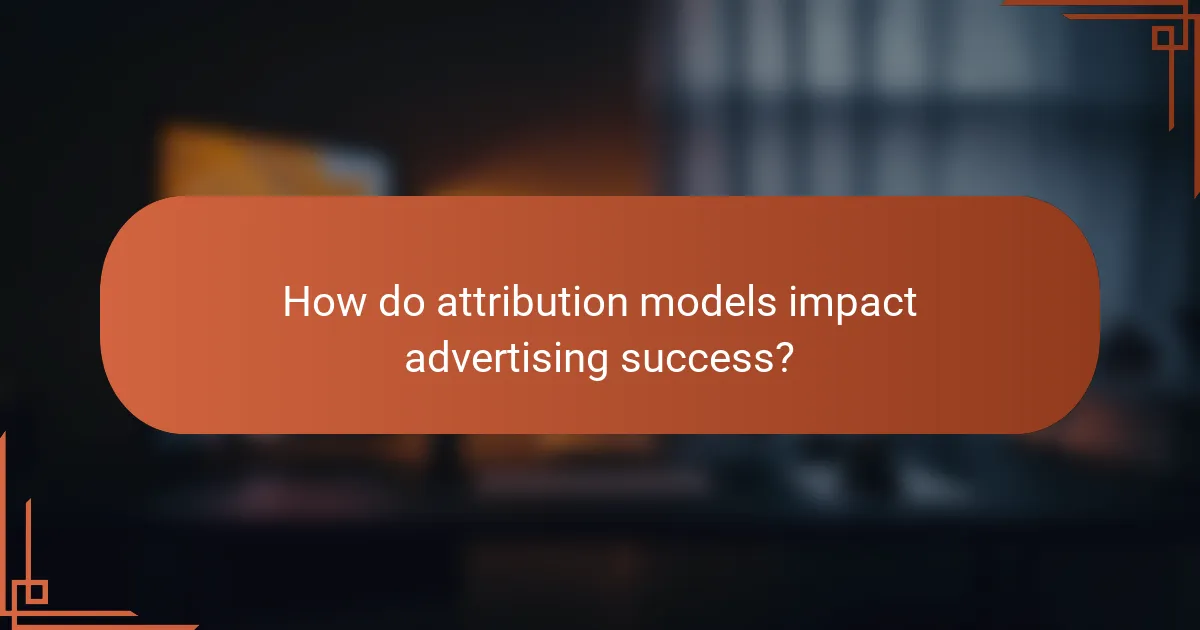 How do attribution models impact advertising success?